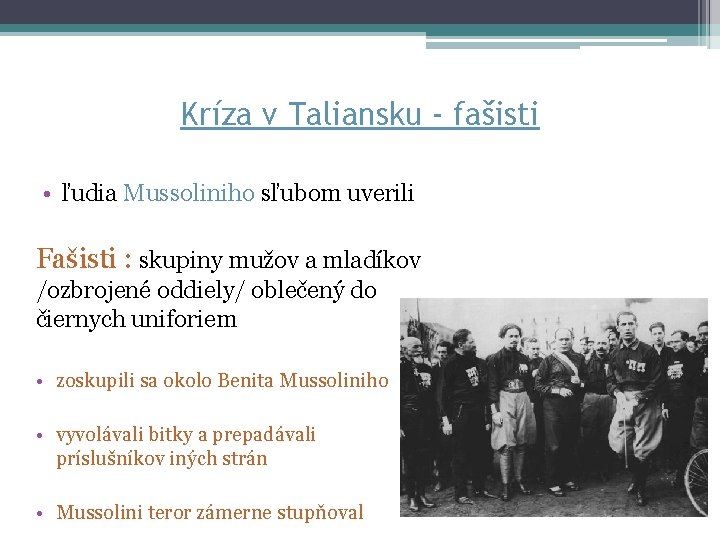 Kríza v Taliansku - fašisti

• ľudia Mussoliniho sľubom uverili

Fašisti : skupiny mužov a mladíkov /ozbrojené oddiely/ oblečený do čiernych uniforiem

• zoskupili sa okolo Benita Mussoliniho

• vyvolávali bitky a prepadávali príslušníkov iných strán

• Mussolini teror zámerne stupňoval